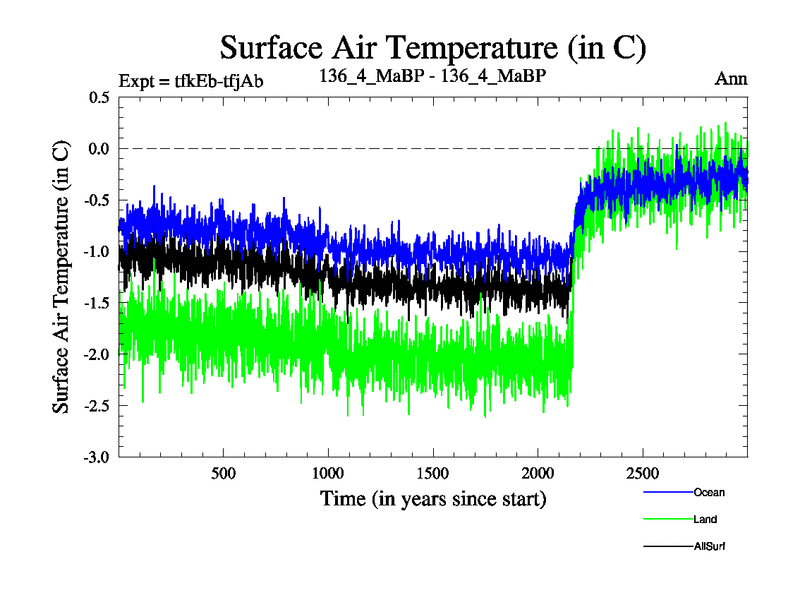 Surface Air Temperature (in C)

Expt = tfkEb-tfjAb

136_4_MaBP - 136_4_MaBP

Ann

Surface Air Temperature (in C)

0.5
0.0
-0.5
-1.0
-1.5
-2.0
-2.5
-3.0

500
1000
1500
2000
2500

Time (in years since start)

Ocean

Land

AllSurf